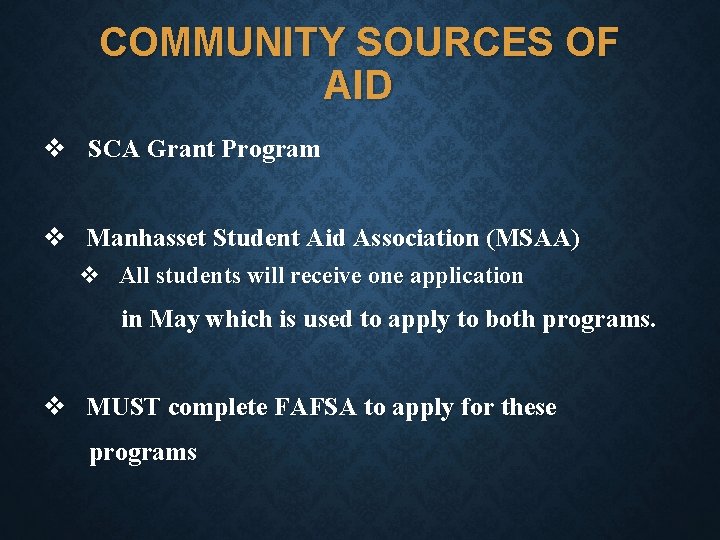 COMMUNITY SOURCES OF AID

❖ SCA Grant Program

❖ Manhasset Student Aid Association (MSAA)

❖ All students will receive one application in May which is used to apply to both programs.

❖ MUST complete FAFSA to apply for these programs